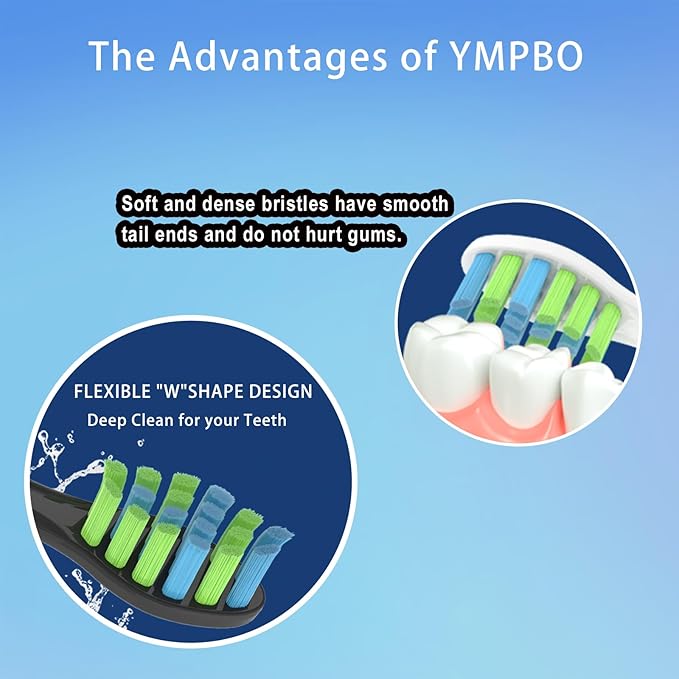 The Advantages of YMPBO

Soft and dense bristles have smooth tail ends and do not hurt gums.

FLEXIBLE "W"SHAPE DESIGN
Deep Clean for your Teeth